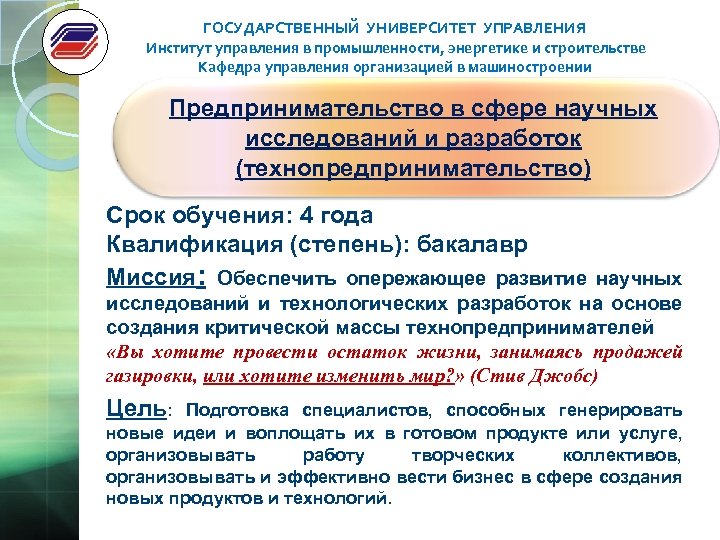 ГОСУДАРСТВЕННЫЙ УНИВЕРСИТЕТ УПРАВЛЕНИЯ
Институт управления в промышленности, энергетике и строительстве
Кафедра управления организацией в машиностроении

Предпринимательство в сфере научных исследований и разработок (технопредпринимательство)

Срок обучения: 4 года
Квалификация (степень): бакалавр

Миссия: Обеспечить опережающее развитие научных исследований и технологических разработок на основе создания критической массы технопредпринимателей
«Вы хотите провести остаток жизни, занимаясь продажей газировки, или хотите изменить мир?» (Стив Джобс)

Цель: Подготовка специалистов, способных генерировать новые идеи и воплощать их в готовом продукте или услуге, организовывать работу творческих коллективов, организовывать и эффективно вести бизнес в сфере создания новых продуктов и технологий.